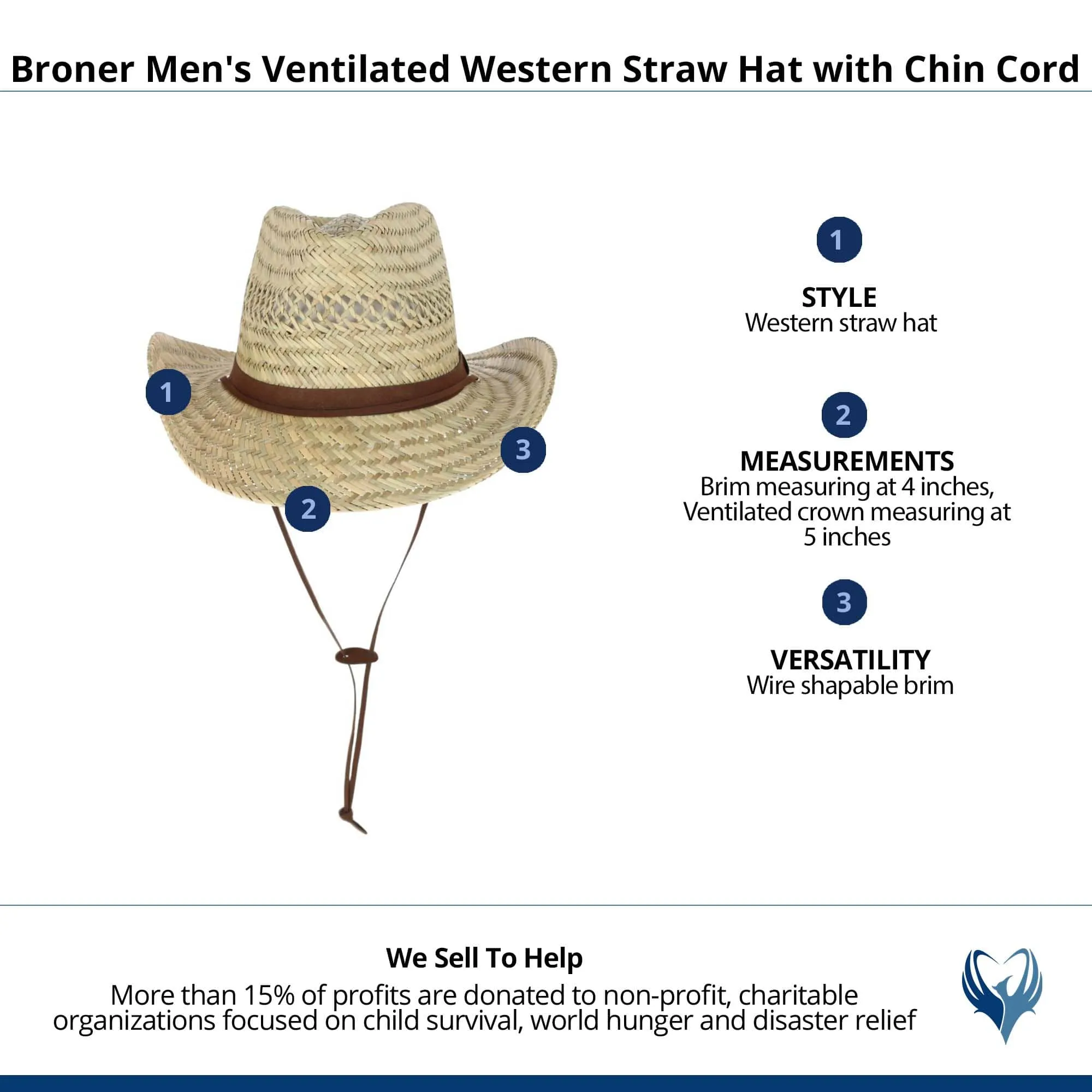 Broner Men's Ventilated Western Straw Hat with Chin Cord

1

2

3

1

STYLE
Western straw hat

2

MEASUREMENTS
Brim measuring at 4 inches, Ventilated crown measuring at 5 inches

3

VERSATILITY
Wire shapable brim

We Sell To Help
More than 15% of profits are donated to non-profit, charitable organizations focused on child survival, world hunger and disaster relief